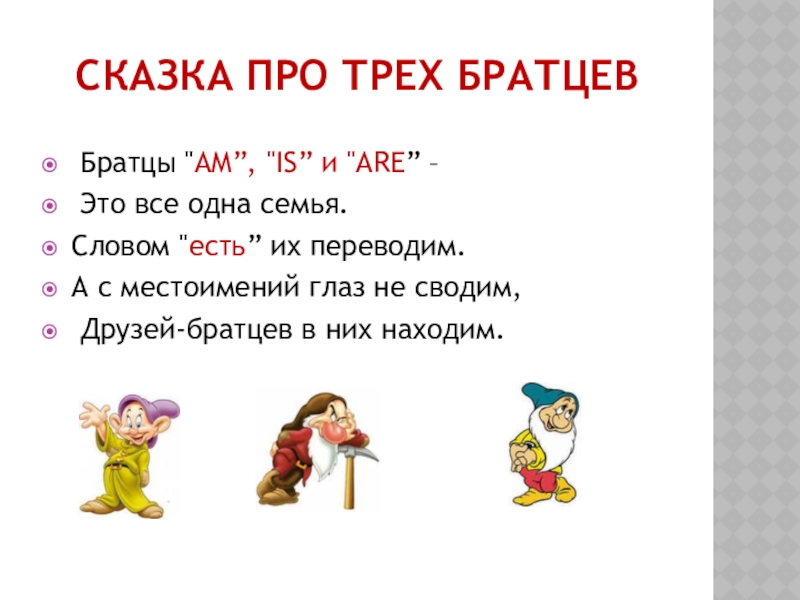 СКАЗКА ПРО ТРЕХ БРАТЦЕВ

Братцы "AM”, "IS” и "ARE” –
Это все одна семья.
Словом "есть” их переводим.
А с местоимений глаз не сводим,
Друзей-братцев в них находим.